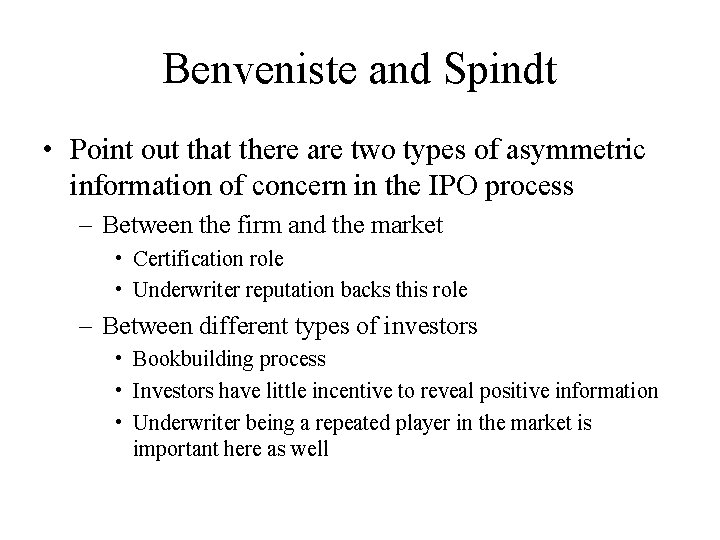 Benveniste and Spindt

• Point out that there are two types of asymmetric information of concern in the IPO process
  – Between the firm and the market
    • Certification role
    • Underwriter reputation backs this role
  – Between different types of investors
    • Bookbuilding process
    • Investors have little incentive to reveal positive information
    • Underwriter being a repeated player in the market is important here as well